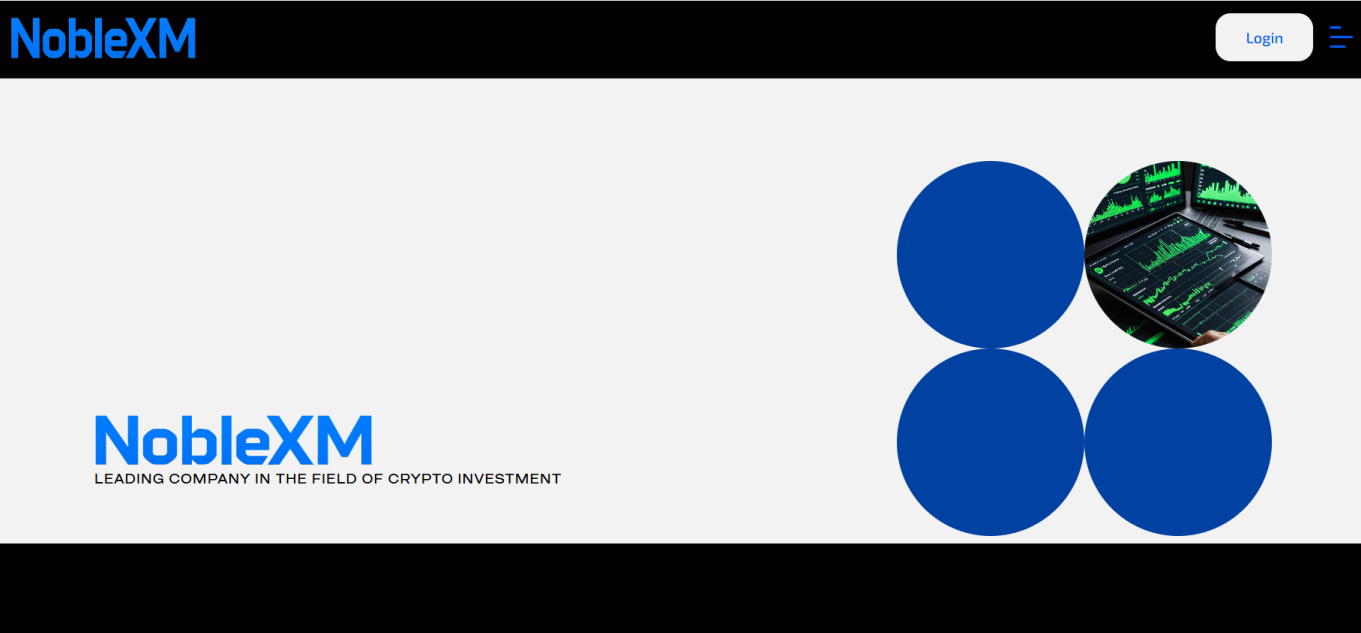 NobleXM

Login

NobleXM

LEADING COMPANY IN THE FIELD OF CRYPTO INVESTMENT